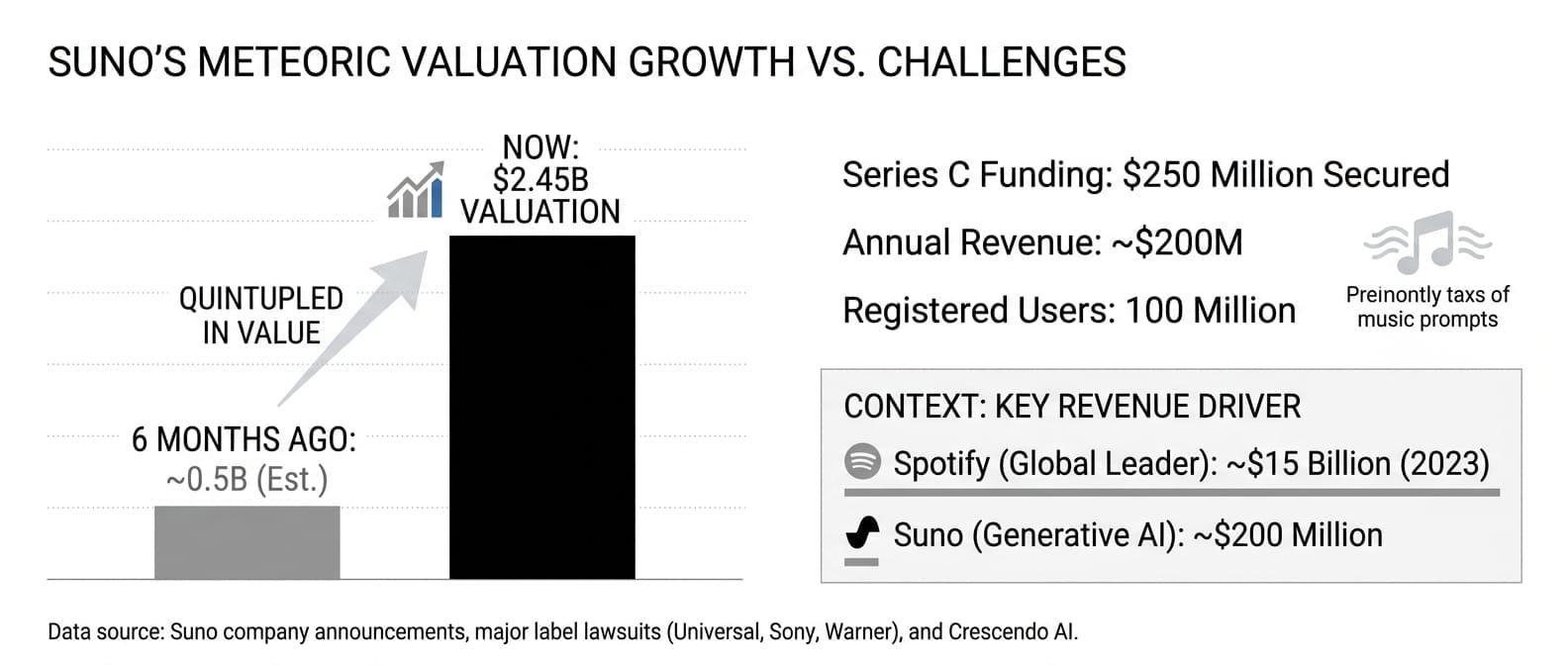 SUNO'S METEORIC VALUATION GROWTH VS. CHALLENGES

NOW: $2.45B VALUATION

QUINTUPLED IN VALUE

6 MONTHS AGO: ~0.5B (Est.)

Series C Funding: $250 Million Secured

Annual Revenue: ~$200M

Registered Users: 100 Million

Preinontly taxs of music prompts

CONTEXT: KEY REVENUE DRIVER

Spotify (Global Leader): ~$15 Billion (2023)

Suno (Generative AI): ~$200 Million

Data source: Suno company announcements, major label lawsuits (Universal, Sony, Warner), and Crescendo AI.